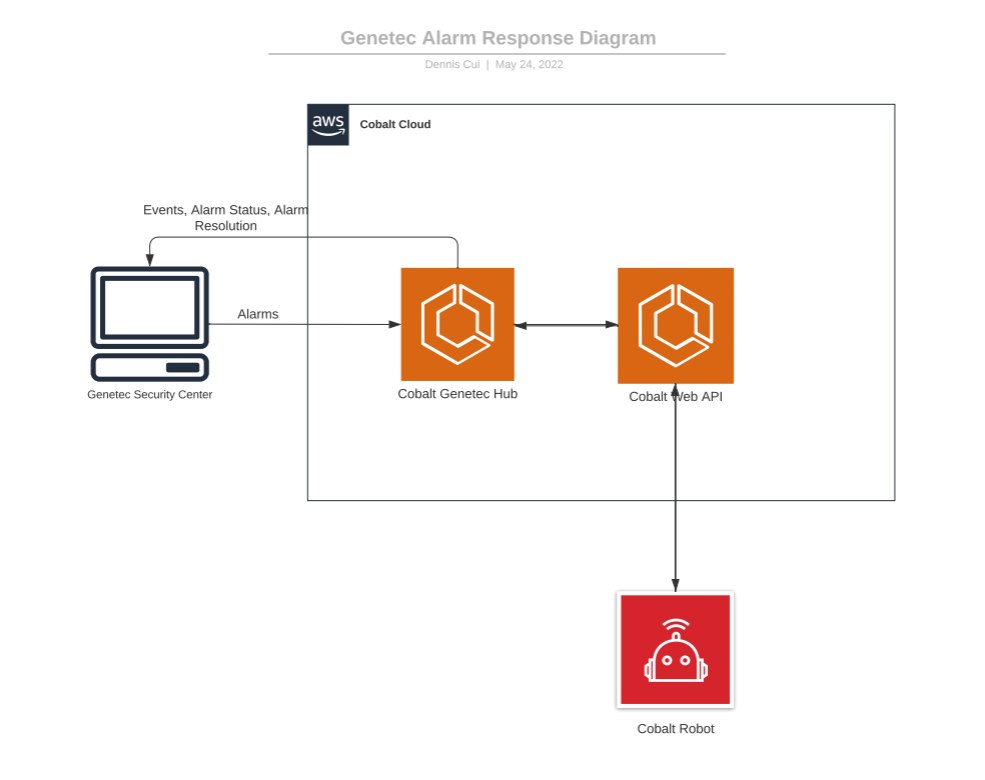 Genetec Alarm Response Diagram

Dennis Cui | May 24, 2022

aws

Cobalt Cloud

Events, Alarm Status, Alarm Resolution

Alarms

Genetec Security Center

Cobalt Genetec Hub

Cobalt Web API

Cobalt Robot